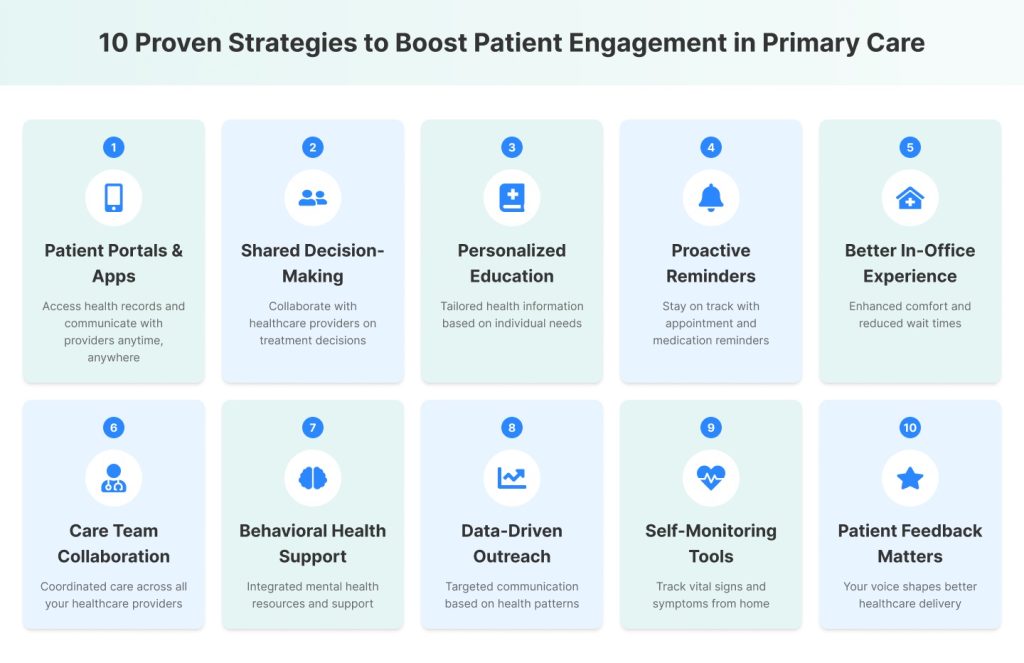 10 Proven Strategies to Boost Patient Engagement in Primary Care

1

Patient Portals & Apps

Access health records and communicate with providers anytime, anywhere

2

Shared Decision-Making

Collaborate with healthcare providers on treatment decisions

3

Personalized Education

Tailored health information based on individual needs

4

Proactive Reminders

Stay on track with appointment and medication reminders

5

Better In-Office Experience

Enhanced comfort and reduced wait times

6

Care Team Collaboration

Coordinated care across all your healthcare providers

7

Behavioral Health Support

Integrated mental health resources and support

8

Data-Driven Outreach

Targeted communication based on health patterns

9

Self-Monitoring Tools

Track vital signs and symptoms from home

10

Patient Feedback Matters

Your voice shapes better healthcare delivery